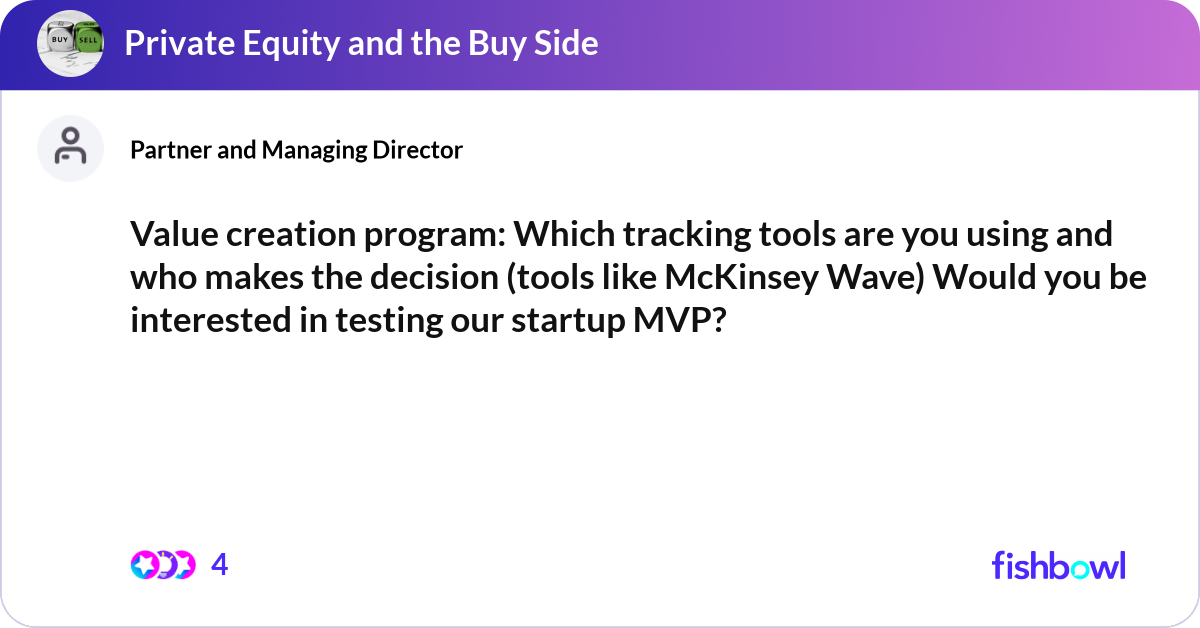 BUY SELL

Private Equity and the Buy Side

Partner and Managing Director

Value creation program: Which tracking tools are you using and who makes the decision (tools like McKinsey Wave) Would you be interested in testing our startup MVP?

4

fishbowl